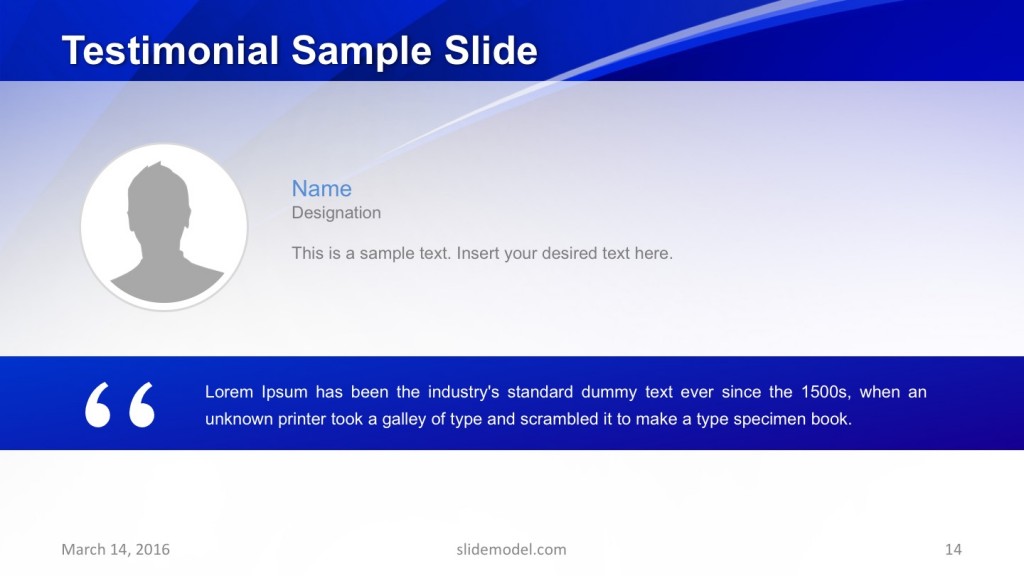 Testimonial Sample Slide

Name
Designation

This is a sample text. Insert your desired text here.

“ Lorem Ipsum has been the industry's standard dummy text ever since the 1500s, when an unknown printer took a galley of type and scrambled it to make a type specimen book.

March 14, 2016

slidemodel.com

14